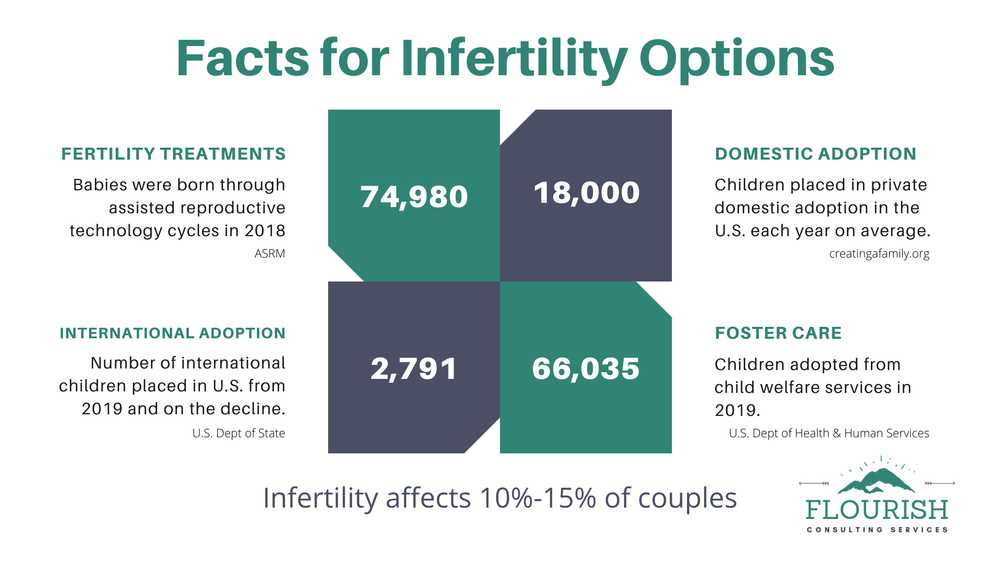 Facts for Infertility Options

FERTILITY TREATMENTS

Babies were born through assisted reproductive technology cycles in 2018

ASRM

74,980

18,000

DOMESTIC ADOPTION

Children placed in private domestic adoption in the U.S. each year on average.

creatingafamily.org

INTERNATIONAL ADOPTION

Number of international children placed in U.S. from 2019 and on the decline.

U.S. Dept of State

2,791

66,035

FOSTER CARE

Children adopted from child welfare services in 2019.

U.S. Dept of Health & Human Services

Infertility affects 10%-15% of couples

FLOURISH
CONSULTING SERVICES